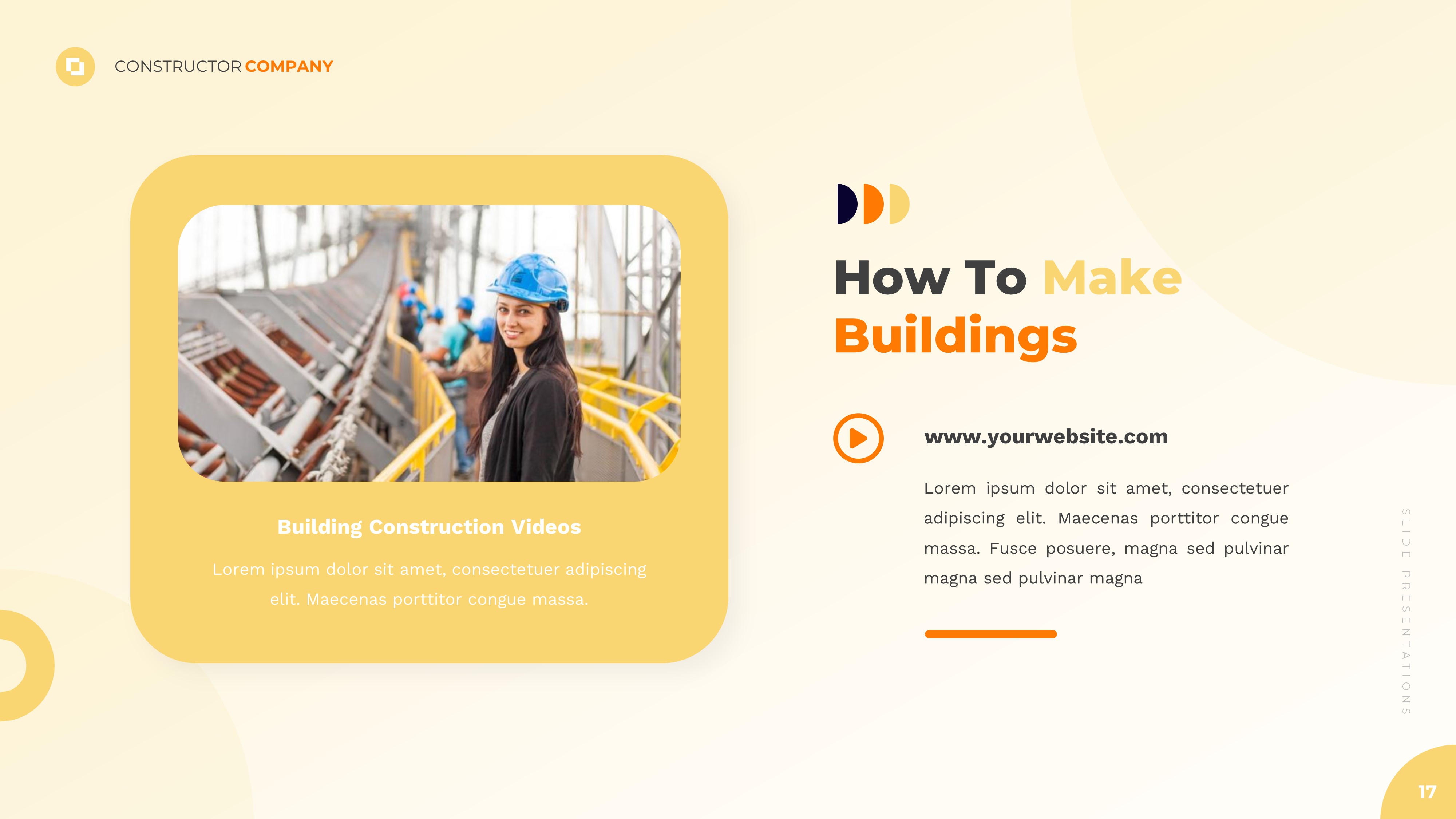 CONSTRUCTOR COMPANY

Building Construction Videos

Lorem ipsum dolor sit amet, consectetuer adipiscing elit. Maecenas porttitor congue massa.

How To Make Buildings

www.yourwebsite.com

Lorem ipsum dolor sit amet, consectetuer adipiscing elit. Maecenas porttitor congue massa. Fusce posuere, magna sed pulvinar magna sed pulvinar magna

SLIDE PRESENTATIONS

17